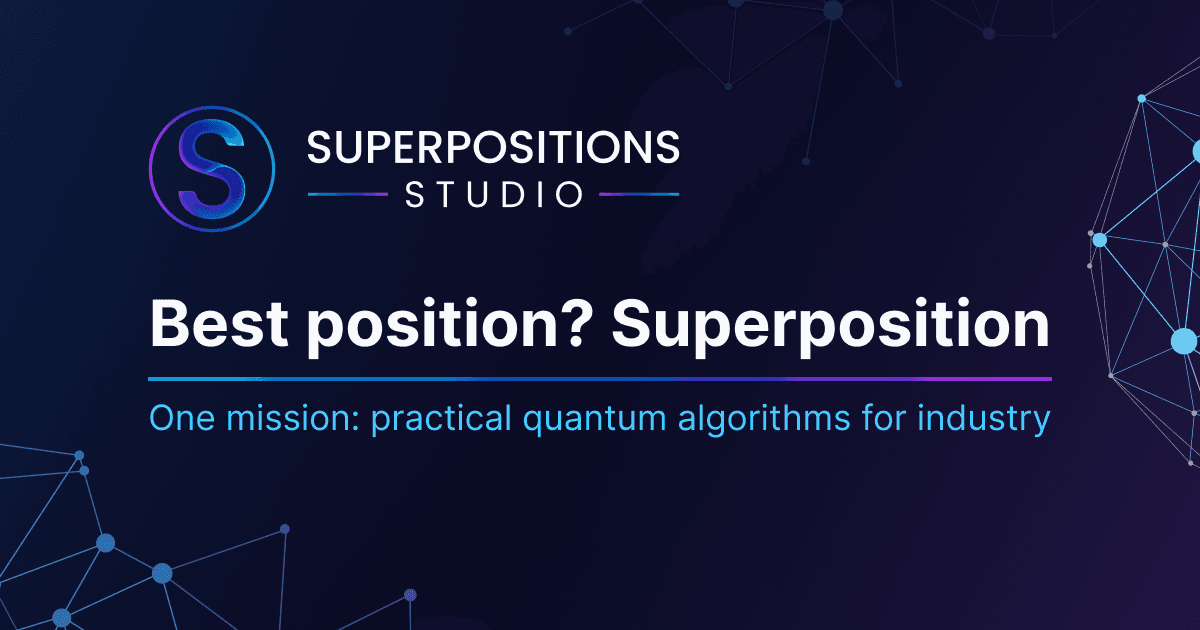 S
SUPERPOSITIONS
STUDIO

Best position? Superposition

One mission: practical quantum algorithms for industry